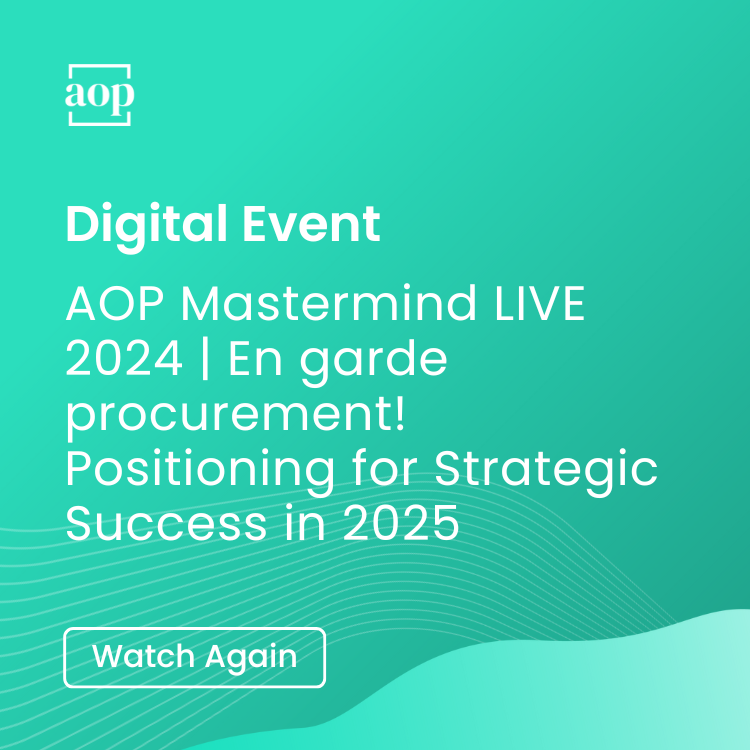 aop

Digital Event

AOP Mastermind LIVE 2024 | En garde procurement! Positioning for Strategic Success in 2025

Watch Again